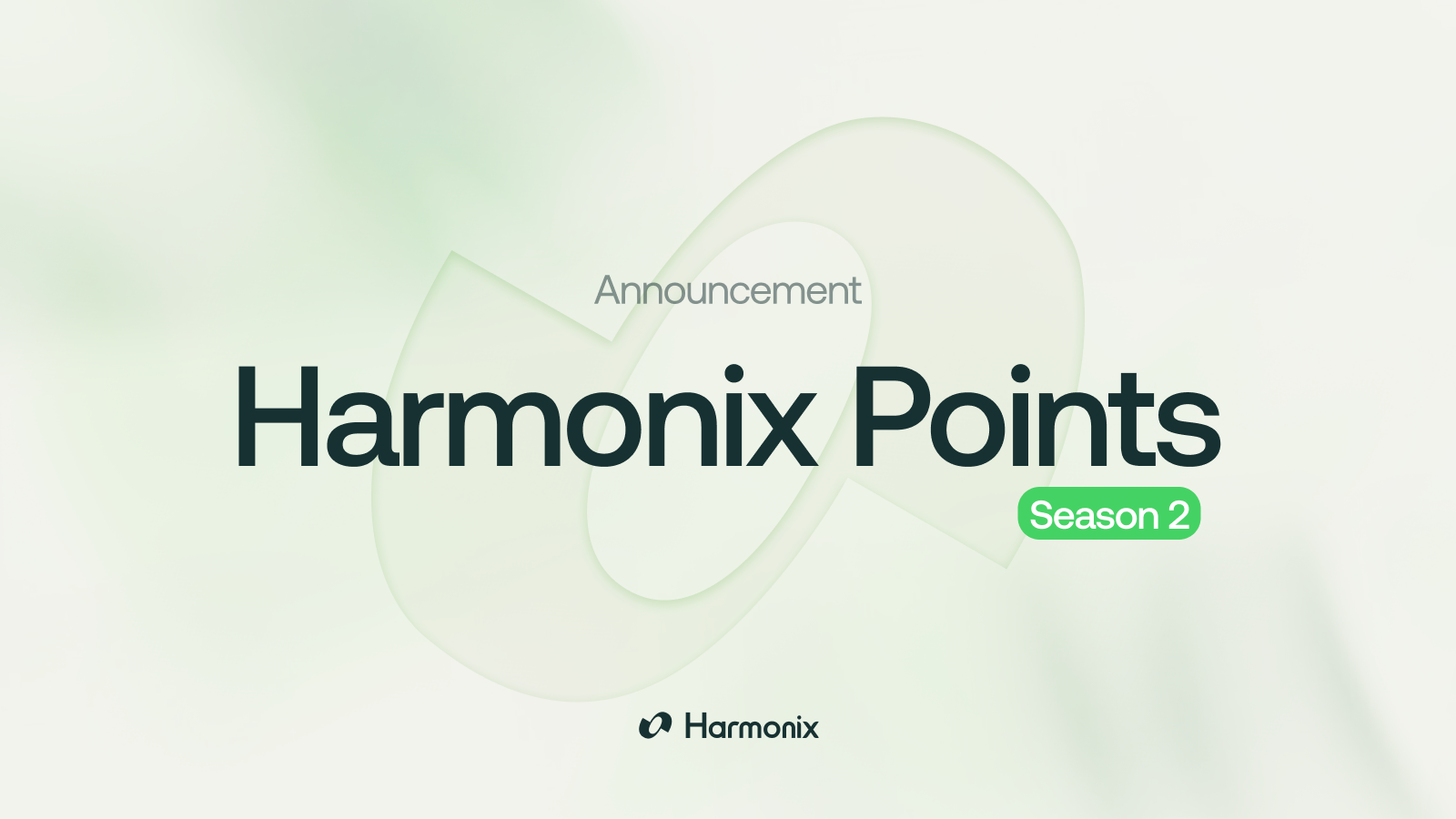 Announcement

Harmonix Points

Season 2

Harmonix